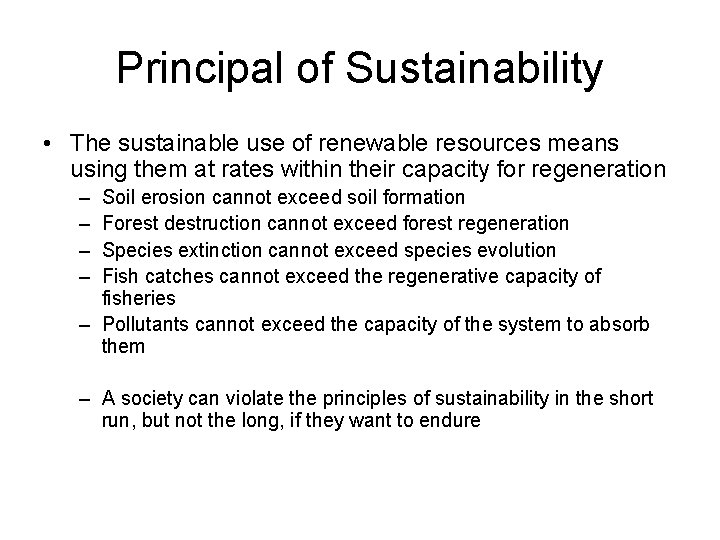 Principal of Sustainability

• The sustainable use of renewable resources means using them at rates within their capacity for regeneration
– Soil erosion cannot exceed soil formation
– Forest destruction cannot exceed forest regeneration
– Species extinction cannot exceed species evolution
– Fish catches cannot exceed the regenerative capacity of fisheries
– Pollutants cannot exceed the capacity of the system to absorb them

– A society can violate the principles of sustainability in the short run, but not the long, if they want to endure